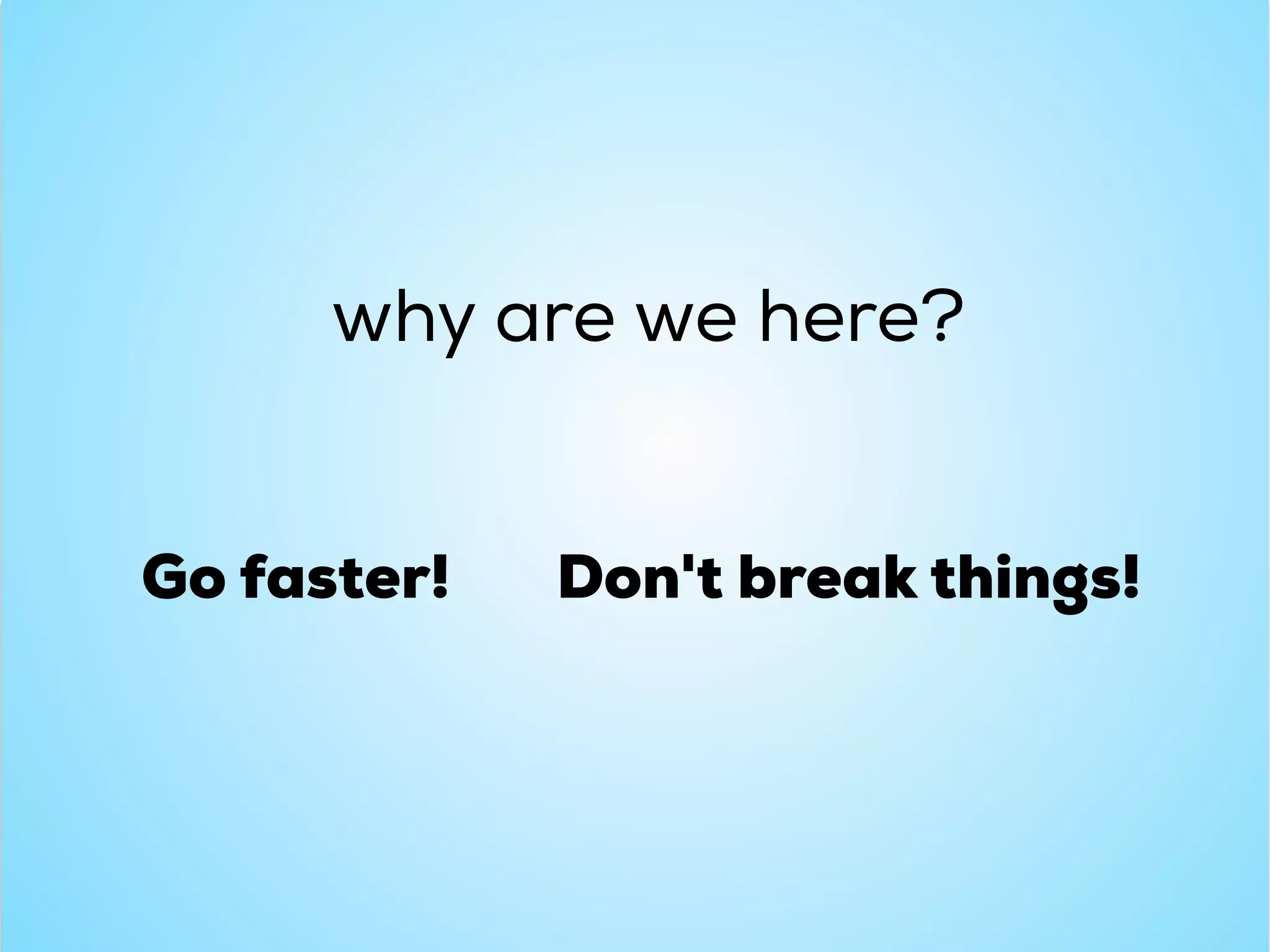 why are we here?

Go faster!

Don't break things!